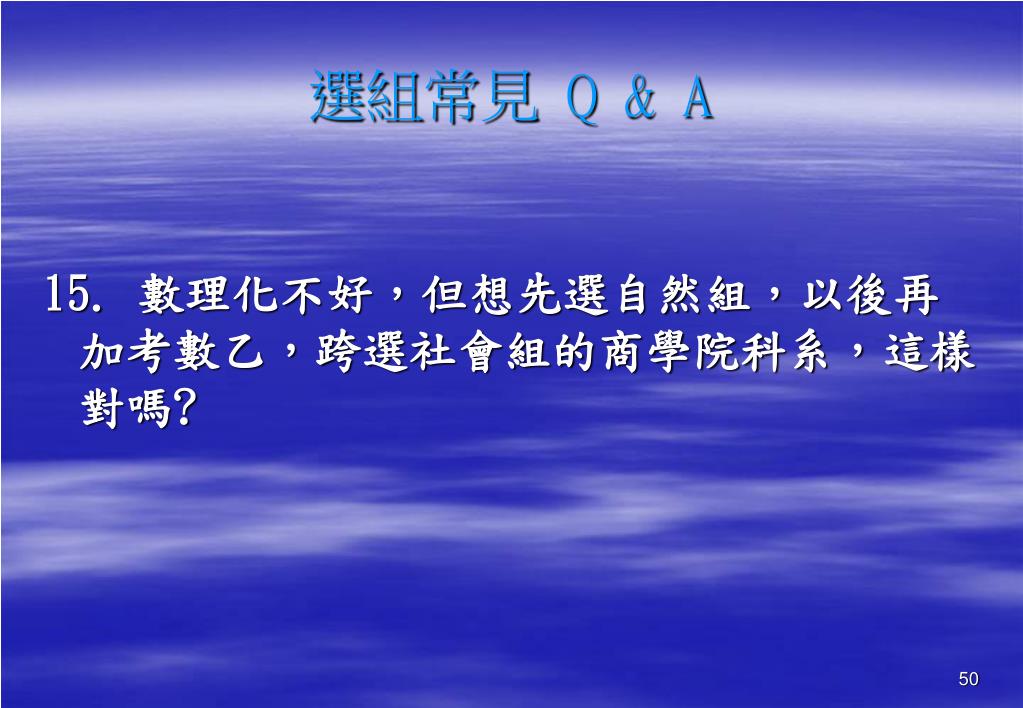 選組常見 Q & A

15. 數理化不好，但想先選自然組，以後再加考數乙，跨選社會組的商學院科系，這樣對嗎?

50